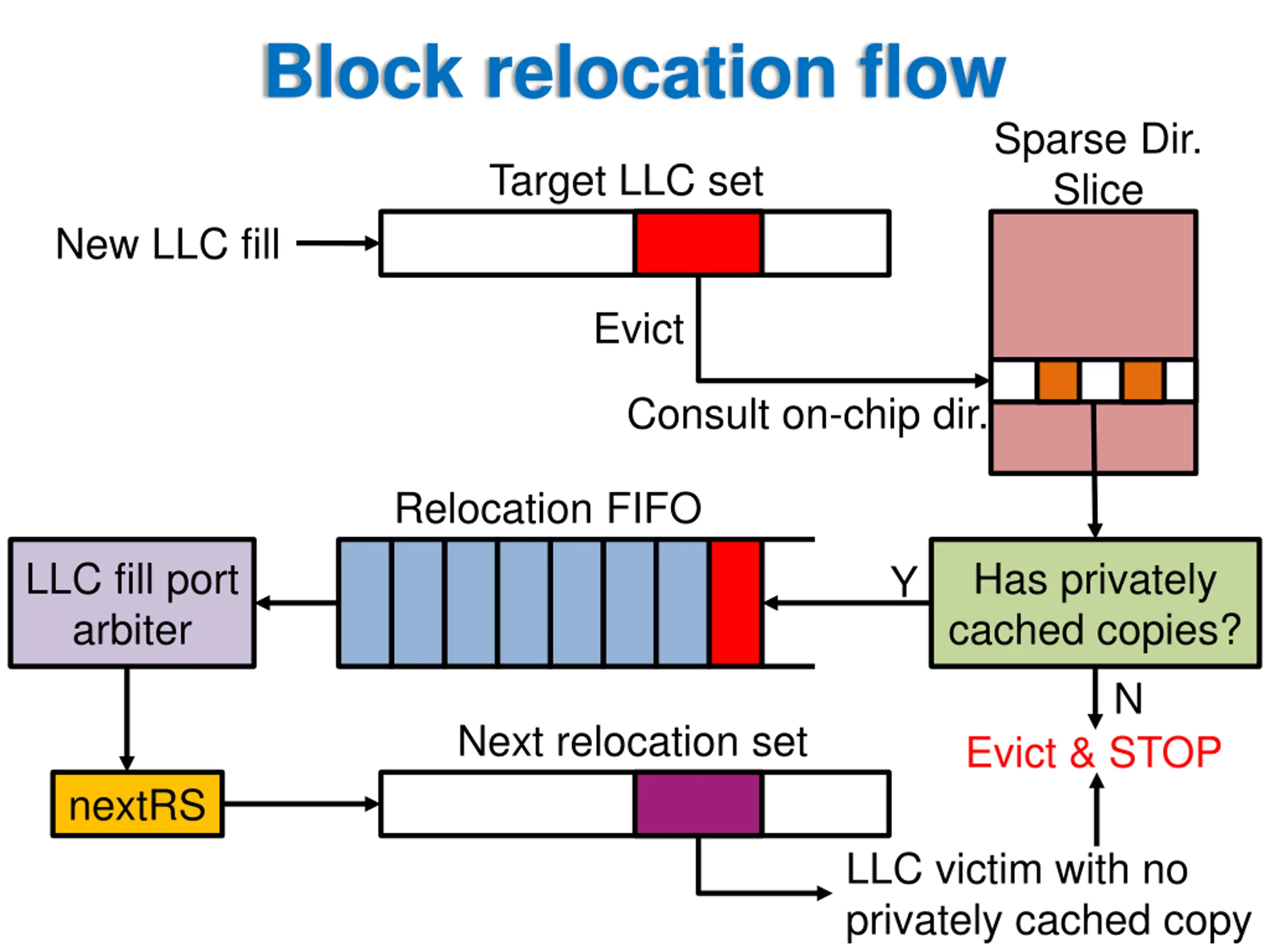 Block relocation flow

Sparse Dir. Slice

Target LLC set

New LLC fill

Evict

Consult on-chip dir.

Relocation FIFO

LLC fill port arbiter

Y

Has privately cached copies?

N

Evict & STOP

Next relocation set

nextRS

LLC victim with no privately cached copy